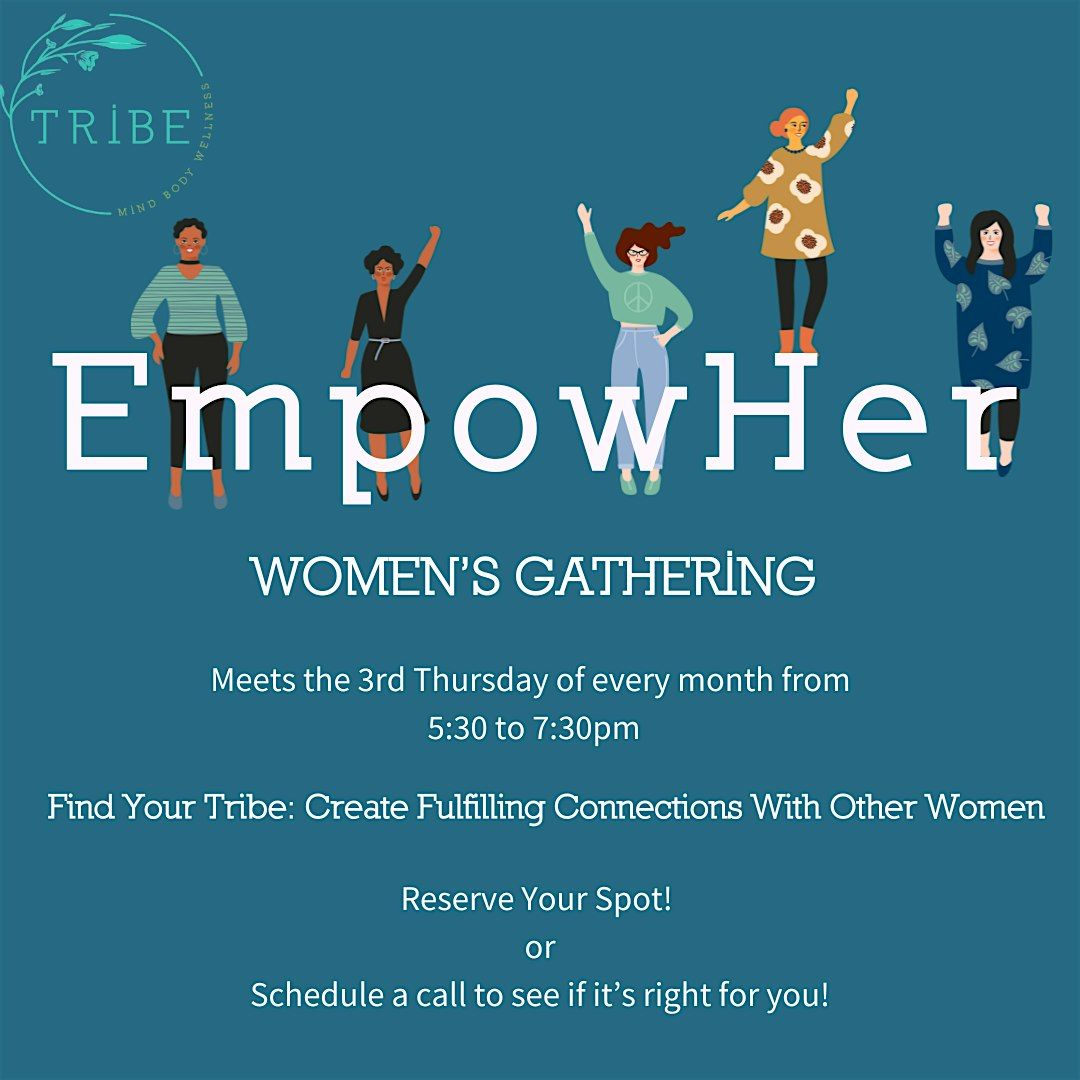 TRİBE
MİND BODY WELLNESS

EmpowHer

WOMEN'S GATHERİNG

Meets the 3rd Thursday of every month from 5:30 to 7:30pm

Find Your Tribe: Create Fulfilling Connections With Other Women

Reserve Your Spot!
or
Schedule a call to see if it's right for you!